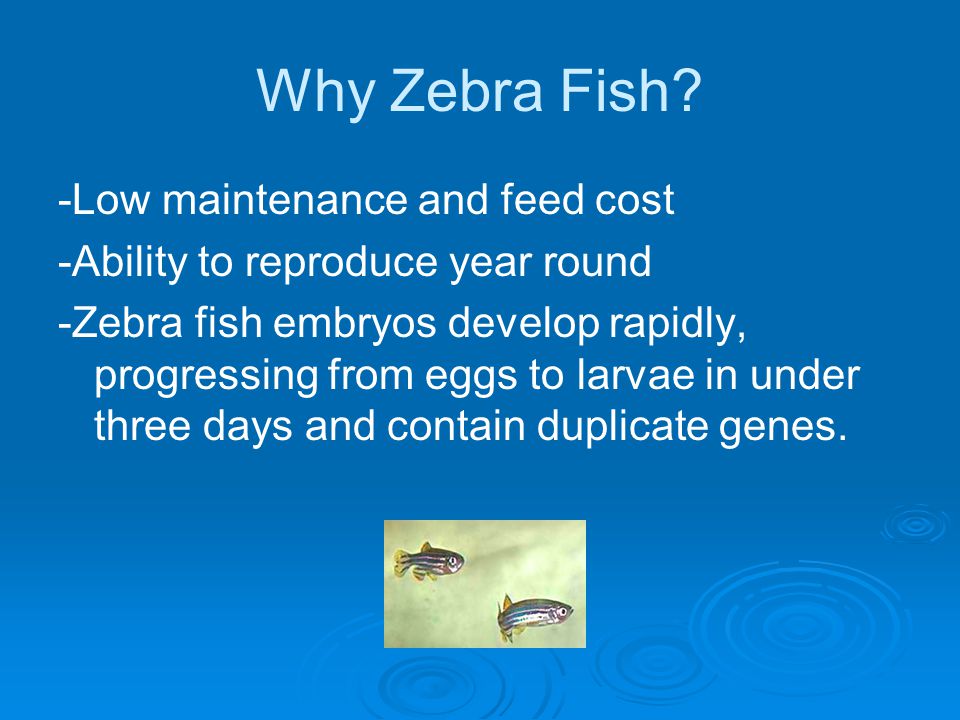 Why Zebra Fish?

-Low maintenance and feed cost

-Ability to reproduce year round

-Zebra fish embryos develop rapidly, progressing from eggs to larvae in under three days and contain duplicate genes.